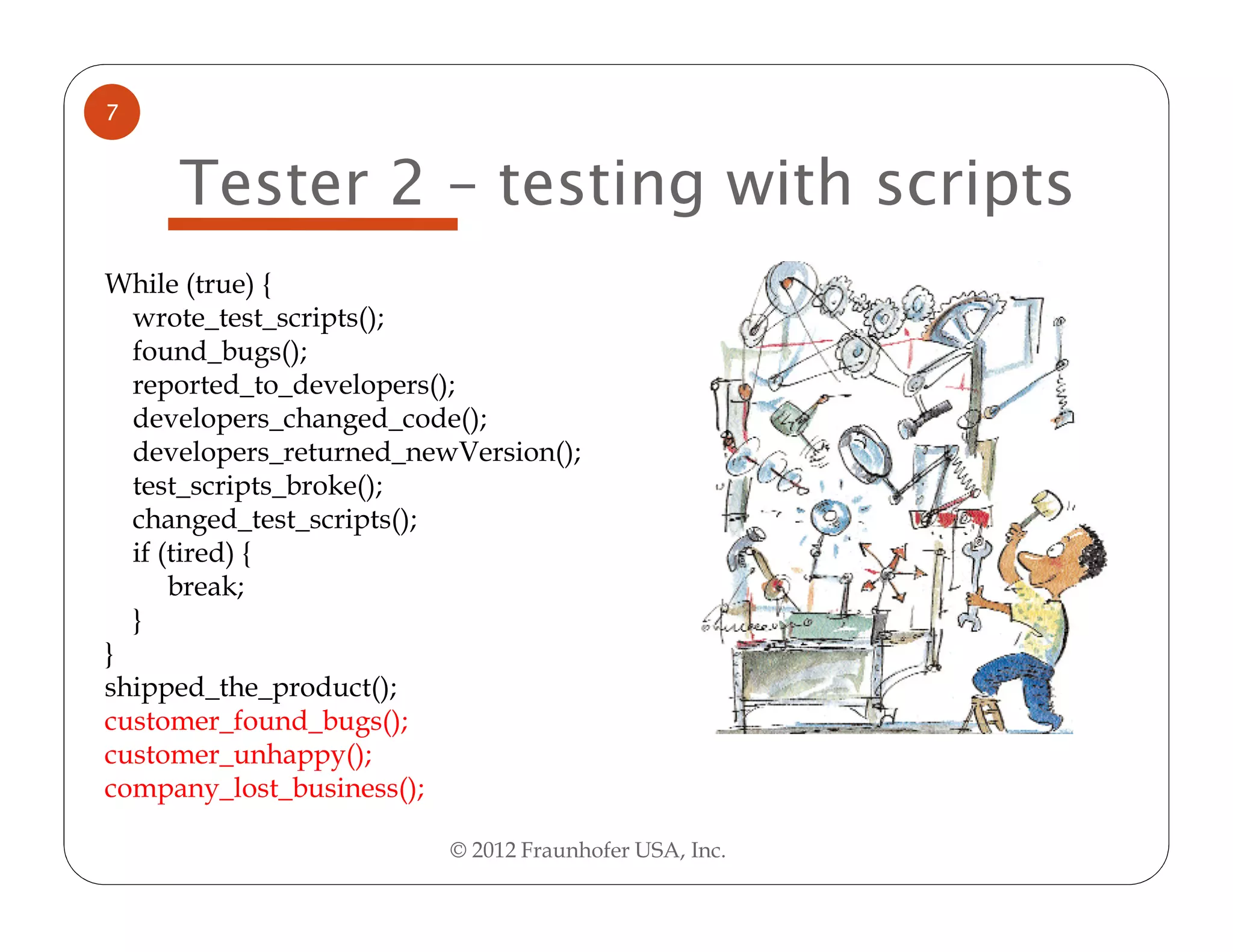 7

Tester 2 – testing with scripts

While (true) {
wrote_test_scripts();
found_bugs();
reported_to_developers();
developers_changed_code();
developers_returned_newVersion();
test_scripts_broke();
changed_test_scripts();
if (tired) {
break;
}
}
shipped_the_product();
customer_found_bugs();
customer_unhappy();
company_lost_business();

© 2012 Fraunhofer USA, Inc.